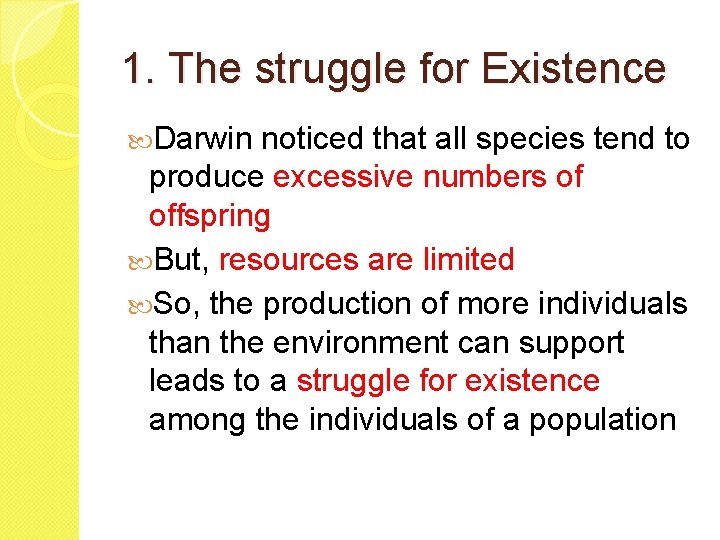 1. The struggle for Existence

Darwin noticed that all species tend to produce excessive numbers of offspring

But, resources are limited

So, the production of more individuals than the environment can support leads to a struggle for existence among the individuals of a population